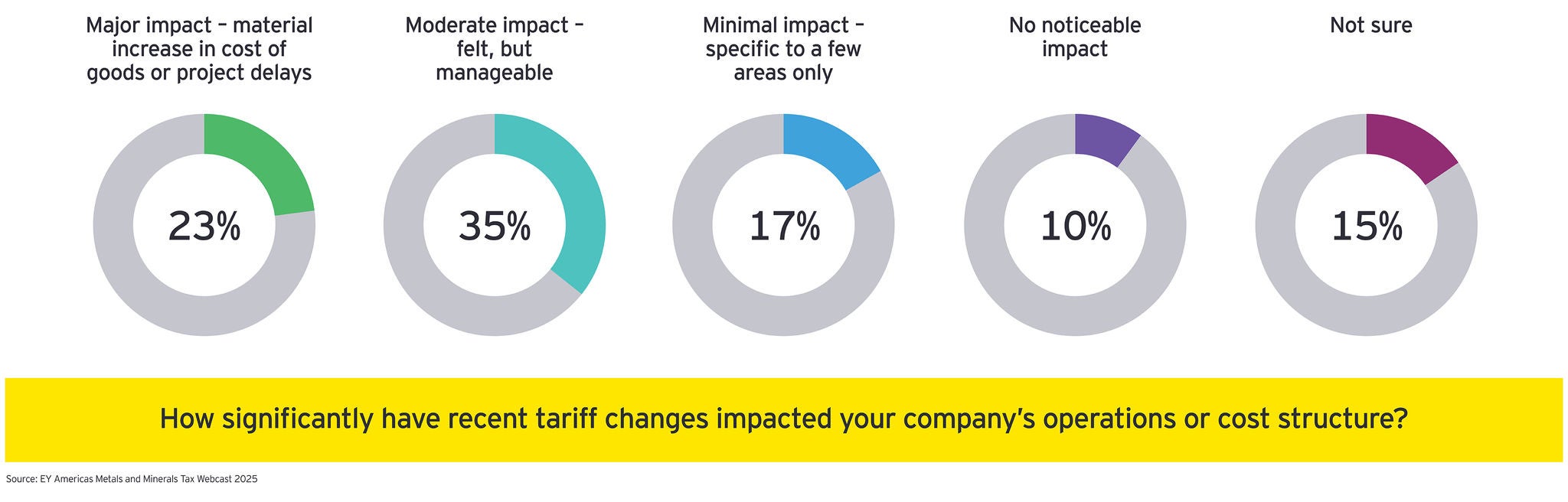 Major impact – material increase in cost of goods or project delays

23%

Moderate impact – felt, but manageable

35%

Minimal impact – specific to a few areas only

17%

No noticeable impact

10%

Not sure

15%

How significantly have recent tariff changes impacted your company's operations or cost structure?

Source: EY Americas Metals and Minerals Tax Webcast 2025